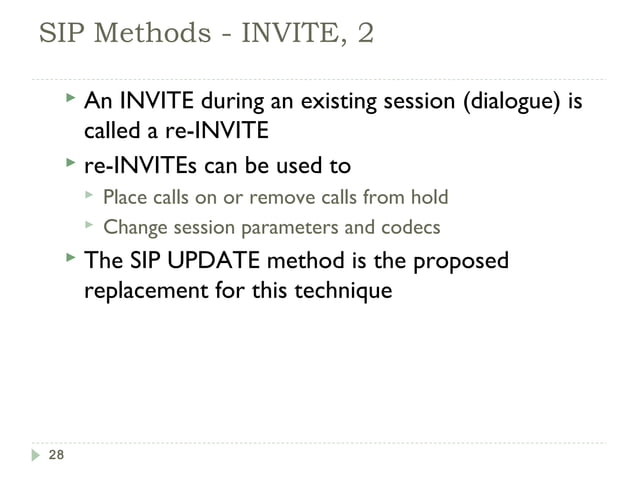 SIP Methods - INVITE, 2

An INVITE during an existing session (dialogue) is called a re-INVITE

re-INVITEs can be used to

Place calls on or remove calls from hold

Change session parameters and codecs

The SIP UPDATE method is the proposed replacement for this technique

28